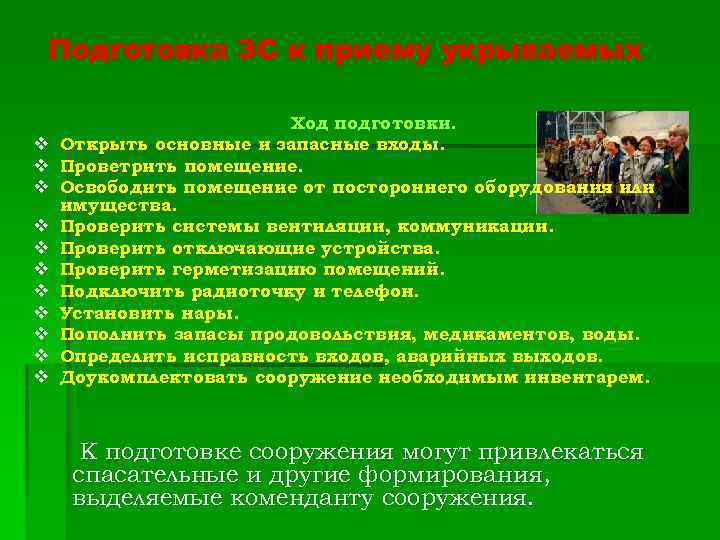 Подготовка ЗС к приему укрываемых

Ход подготовки.

❖ Открыть основные и запасные входы.
❖ Проветрить помещение.
❖ Освободить помещение от постороннего оборудования или имущества.
❖ Проверить системы вентиляции, коммуникации.
❖ Проверить отключающие устройства.
❖ Проверить герметизацию помещений.
❖ Подключить радиоточку и телефон.
❖ Установить нары.
❖ Пополнить запасы продовольствия, медикаментов, воды.
❖ Определить исправность входов, аварийных выходов.
❖ Доукомплектовать сооружение необходимым инвентарем.

К подготовке сооружения могут привлекаться спасательные и другие формирования, выделяемые коменданту сооружения.